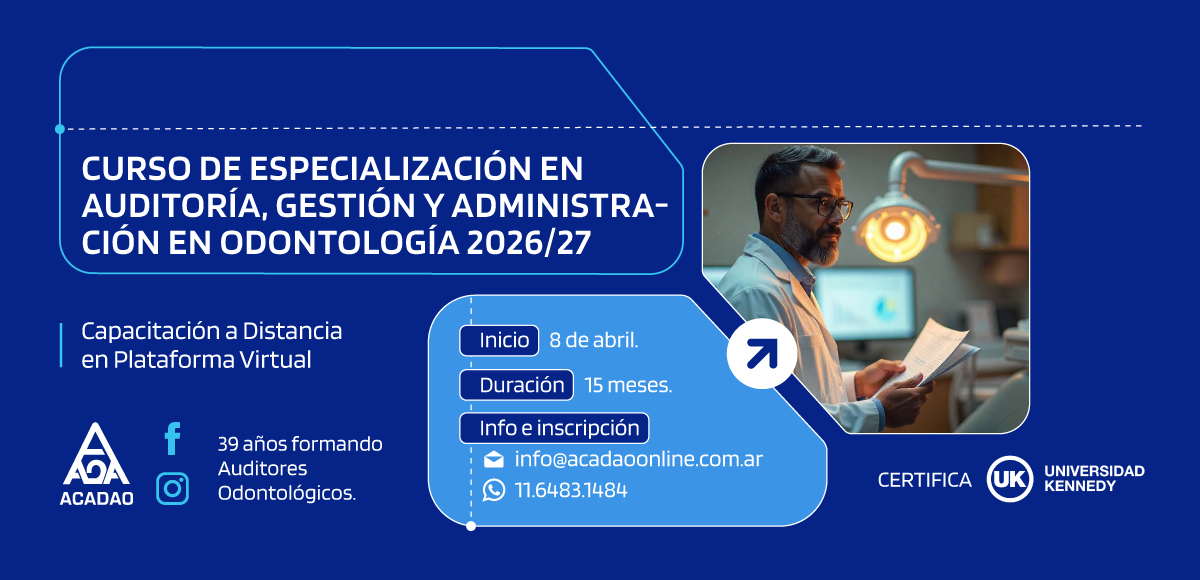 CURSO DE ESPECIALIZACIÓN EN AUDITORÍA, GESTIÓN Y ADMINISTRACIÓN EN ODONTOLOGÍA 2026/27

Capacitación a Distancia en Plataforma Virtual

Inicio 8 de abril.

Duración 15 meses.

Info e inscripción

info@acadaoonline.com.ar

11.6483.1484

ACADAO

39 años formando Auditores Odontológicos.

CERTIFICA UK UNIVERSIDAD KENNEDY